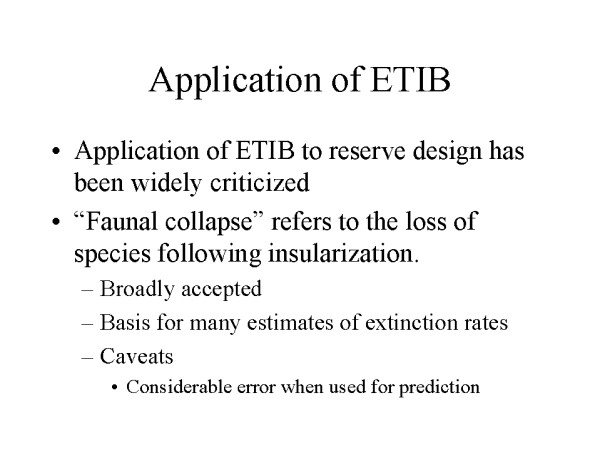 Application of ETIB

• Application of ETIB to reserve design has been widely criticized

• “Faunal collapse” refers to the loss of species following insularization.

– Broadly accepted

– Basis for many estimates of extinction rates

– Caveats

• Considerable error when used for prediction